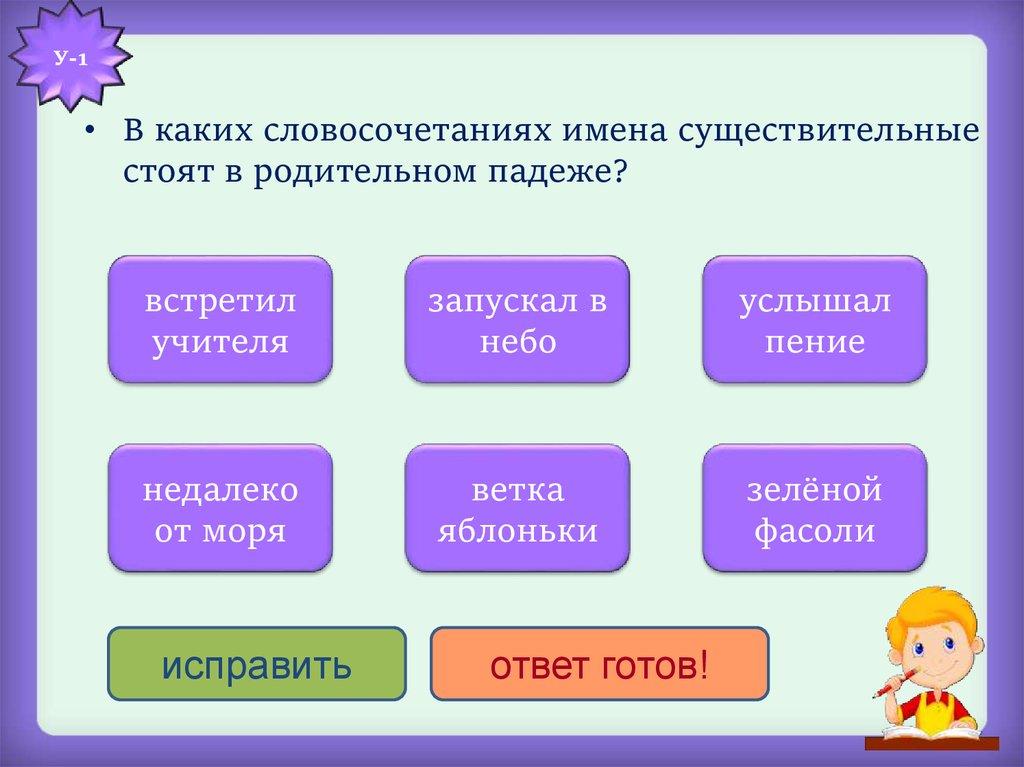 У-1

• В каких словосочетаниях имена существительные стоят в родительном падеже?

встретил учителя

запускал в небо

услышал пение

недалеко от моря

ветка яблоньки

зелёной фасоли

исправить

ответ готов!